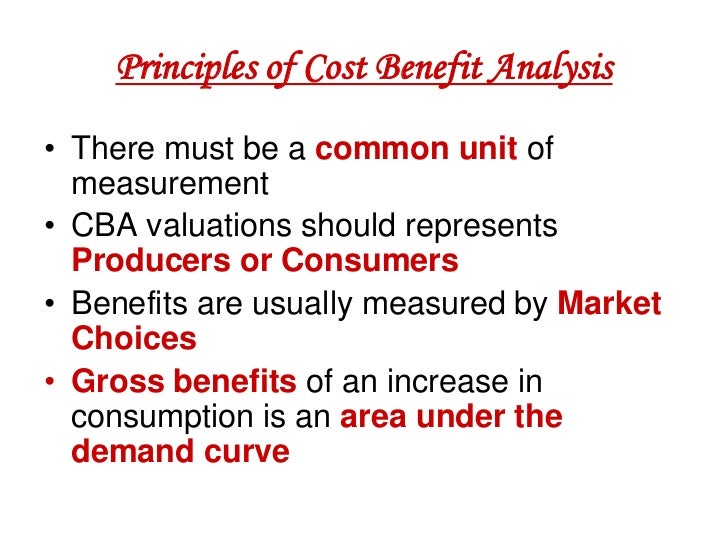 Principles of Cost Benefit Analysis

• There must be a common unit of measurement
• CBA valuations should represents Producers or Consumers
• Benefits are usually measured by Market Choices
• Gross benefits of an increase in consumption is an area under the demand curve